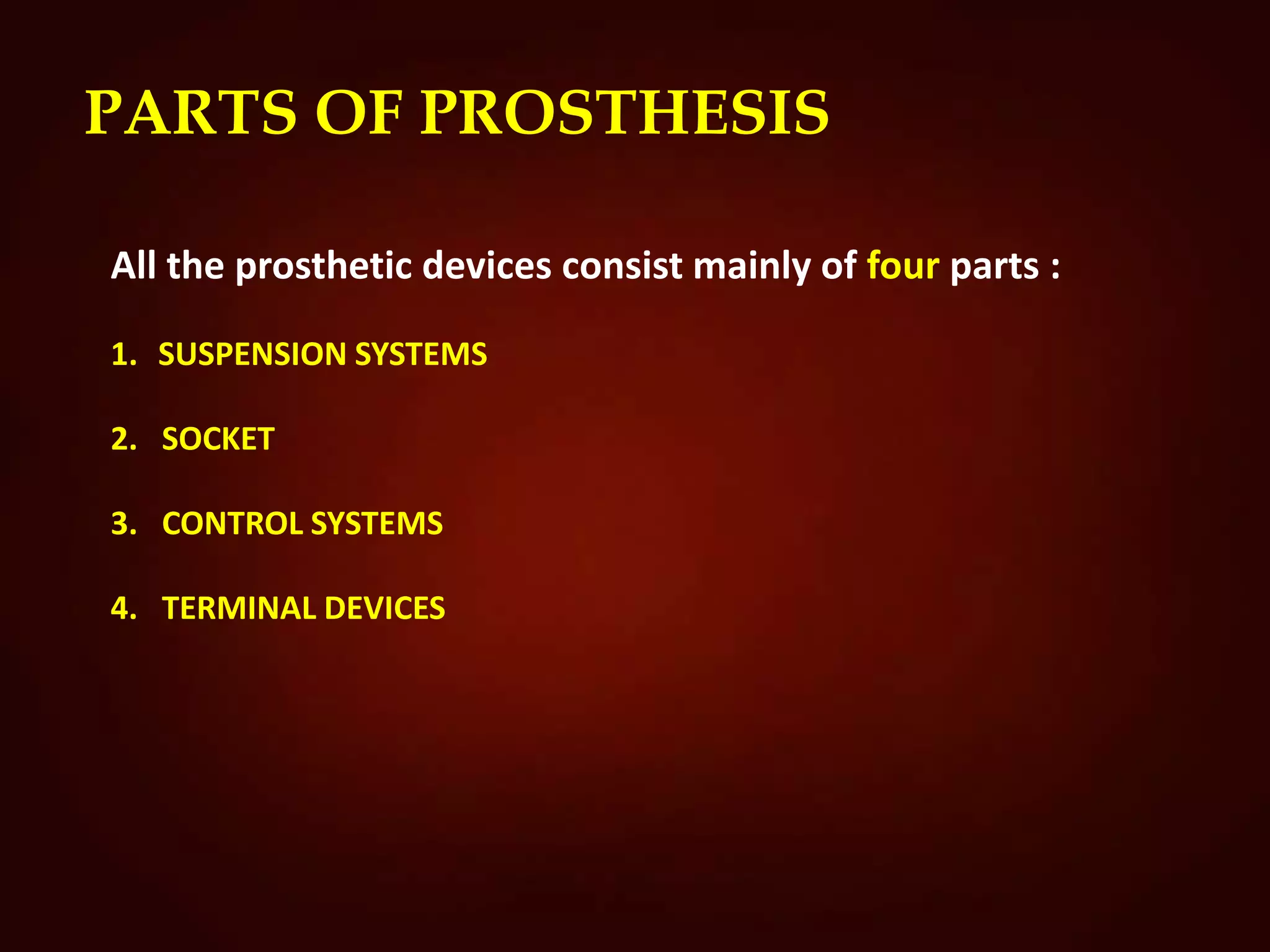 PARTS OF PROSTHESIS

All the prosthetic devices consist mainly of four parts :

1. SUSPENSION SYSTEMS

2. SOCKET

3. CONTROL SYSTEMS

4. TERMINAL DEVICES